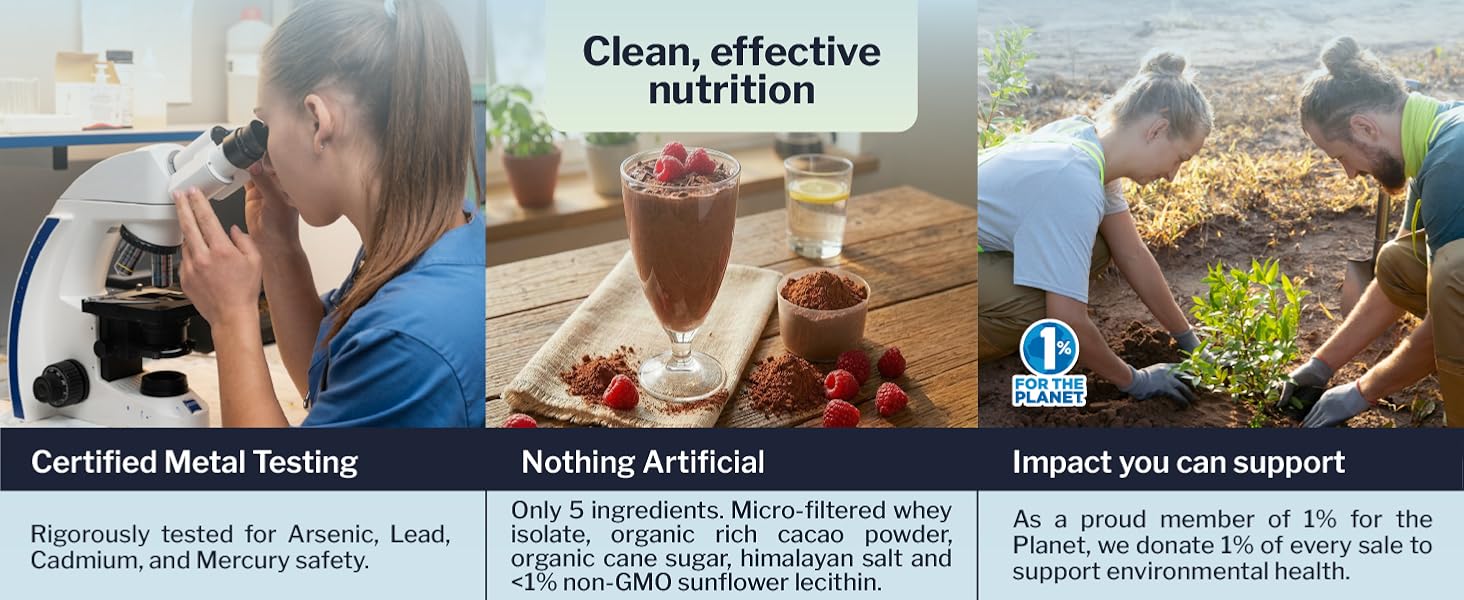 Clean, effective nutrition

1% FOR THE PLANET

Certified Metal Testing

Rigorously tested for Arsenic, Lead, Cadmium, and Mercury safety.

Nothing Artificial

Only 5 ingredients. Micro-filtered whey isolate, organic rich cacao powder, organic cane sugar, himalayan salt and <1% non-GMO sunflower lecithin.

Impact you can support

As a proud member of 1% for the Planet, we donate 1% of every sale to support environmental health.